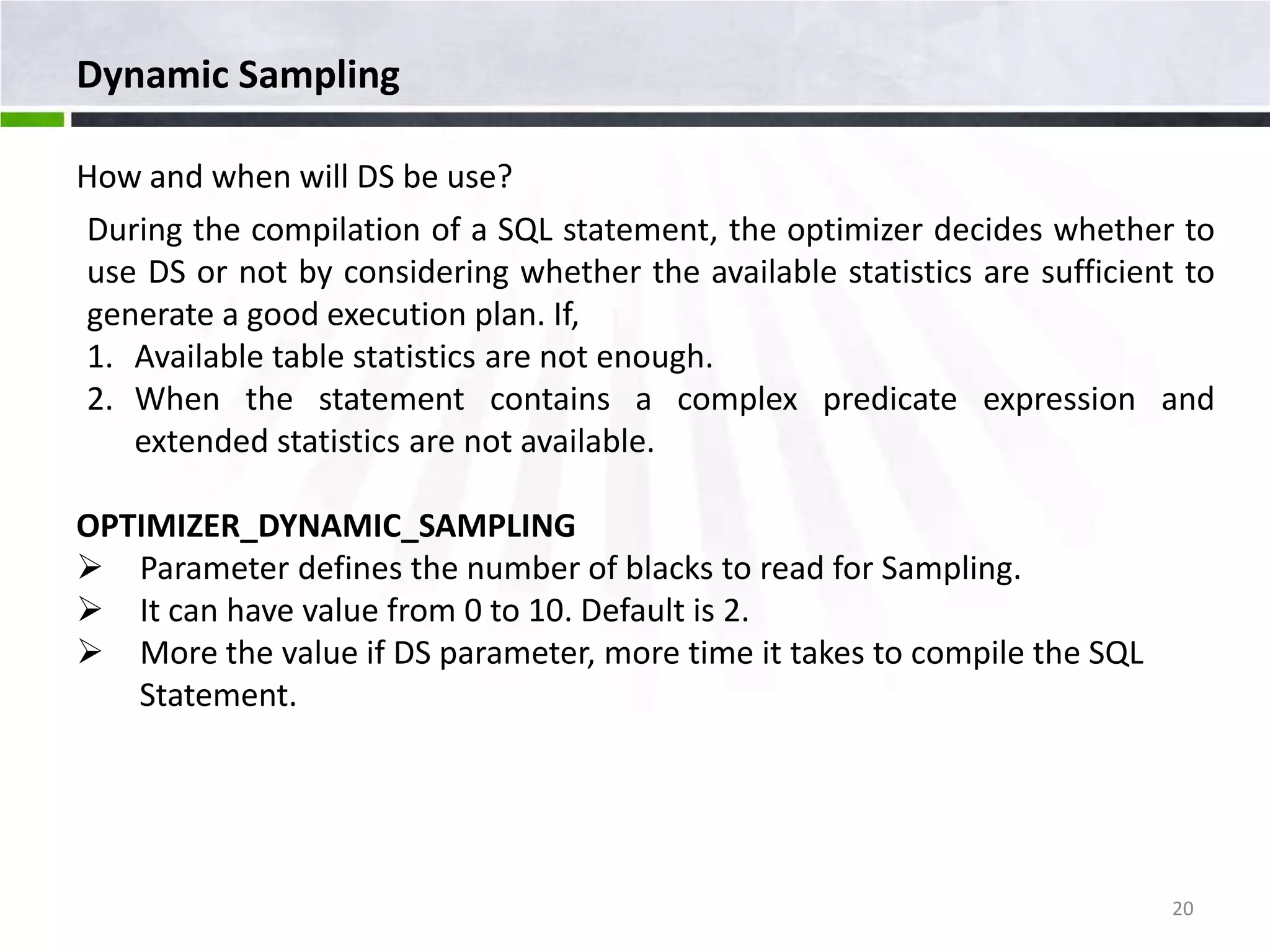 Dynamic Sampling

How and when will DS be use?

During the compilation of a SQL statement, the optimizer decides whether to use DS or not by considering whether the available statistics are sufficient to generate a good execution plan. If,

1. Available table statistics are not enough.
2. When the statement contains a complex predicate expression and extended statistics are not available.

OPTIMIZER_DYNAMIC_SAMPLING

➢ Parameter defines the number of blacks to read for Sampling.
➢ It can have value from 0 to 10. Default is 2.
➢ More the value if DS parameter, more time it takes to compile the SQL Statement.

20